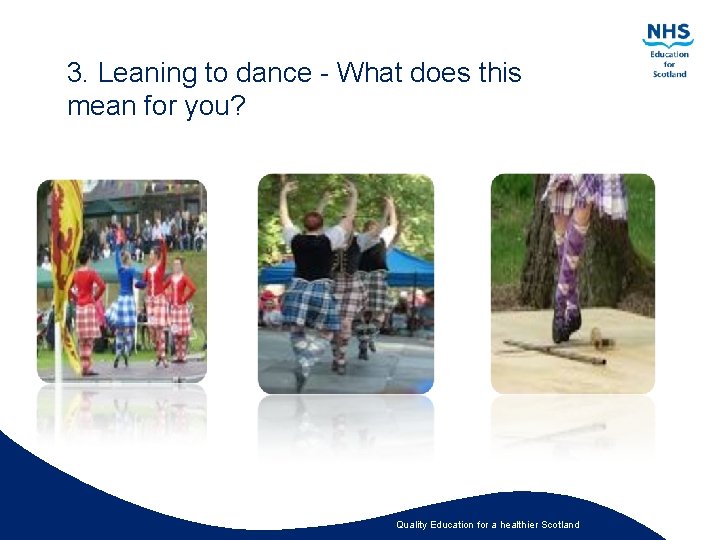 NHS
Education
for
Scotland

3. Leaning to dance - What does this mean for you?

Quality Education for a healthier Scotland